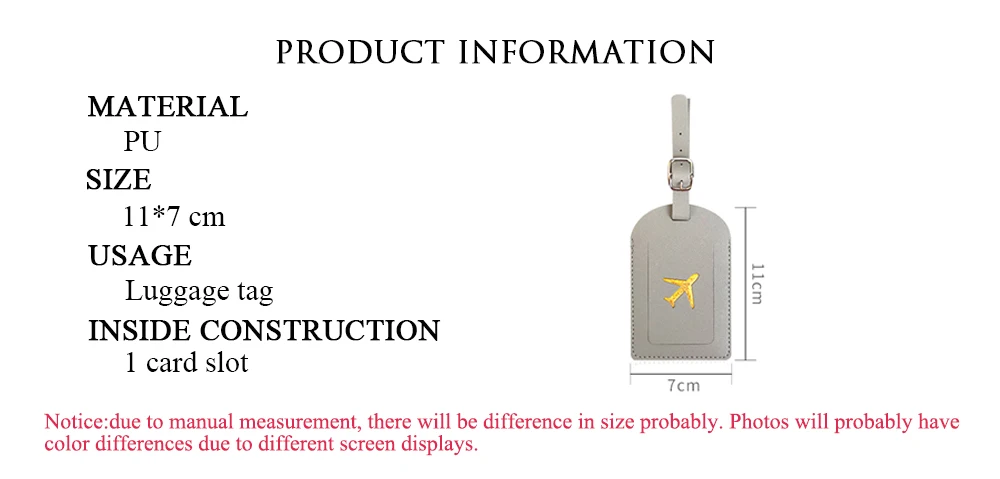 PRODUCT INFORMATION

MATERIAL
PU
SIZE
11*7 cm
USAGE
Luggage tag
INSIDE CONSTRUCTION
1 card slot

11cm

7cm

Notice:due to manual measurement, there will be difference in size probably. Photos will probably have color differences due to different screen displays.